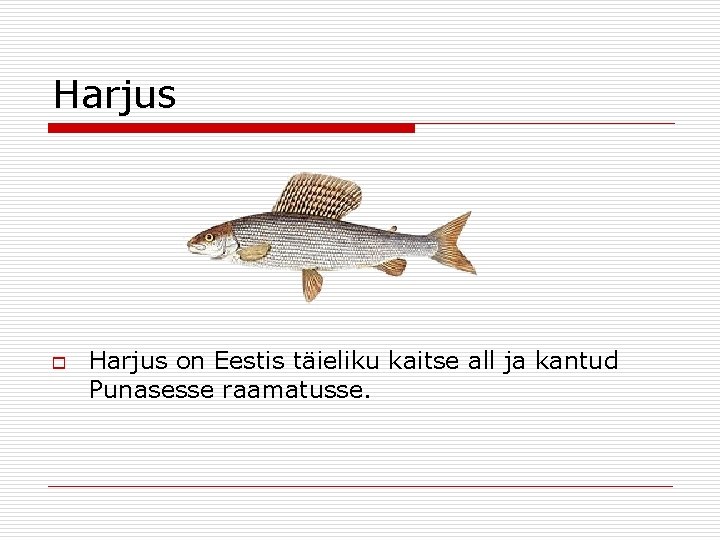 Harjus

Harjus on Eestis täieliku kaitse all ja kantud Punasesse raamatusse.